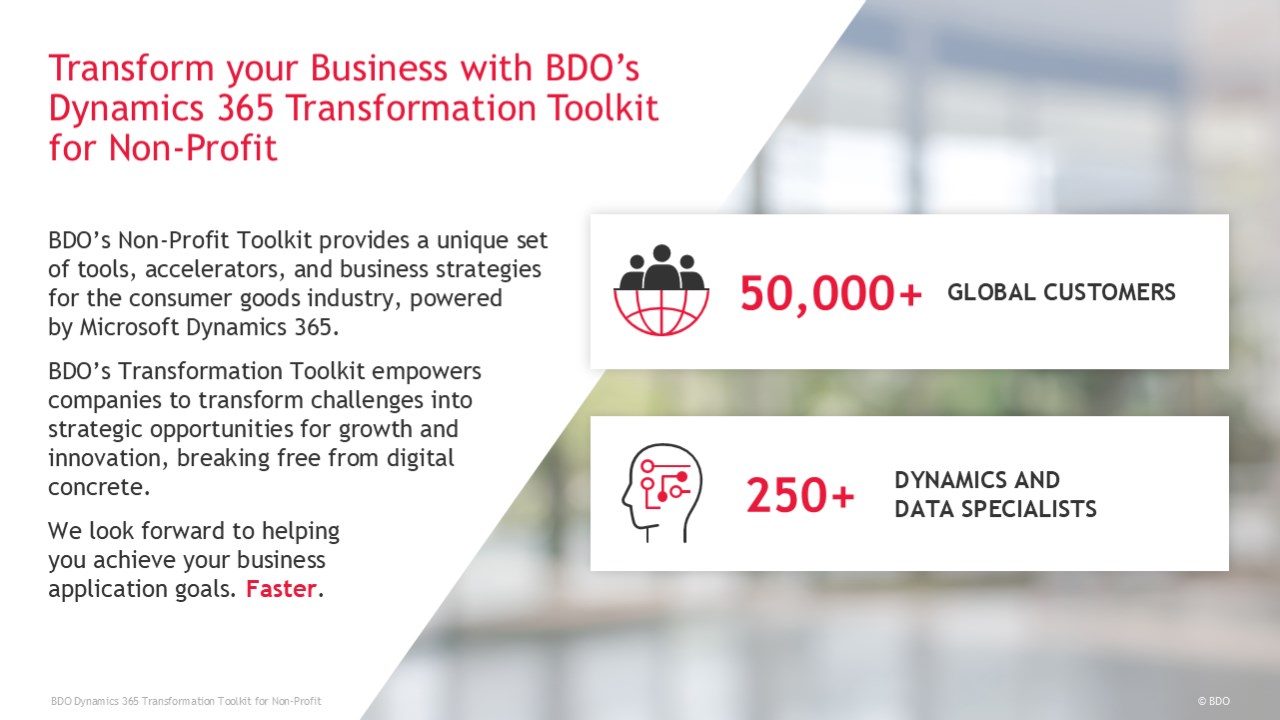 Transform your Business with BDO's Dynamics 365 Transformation Toolkit for Non-Profit

BDO's Non-Profit Toolkit provides a unique set of tools, accelerators, and business strategies for the consumer goods industry, powered by Microsoft Dynamics 365.

BDO's Transformation Toolkit empowers companies to transform challenges into strategic opportunities for growth and innovation, breaking free from digital concrete.

We look forward to helping you achieve your business application goals. Faster.

50,000+ GLOBAL CUSTOMERS

250+ DYNAMICS AND DATA SPECIALISTS

BDO Dynamics 365 Transformation Toolkit for Non-Profit

© BDO